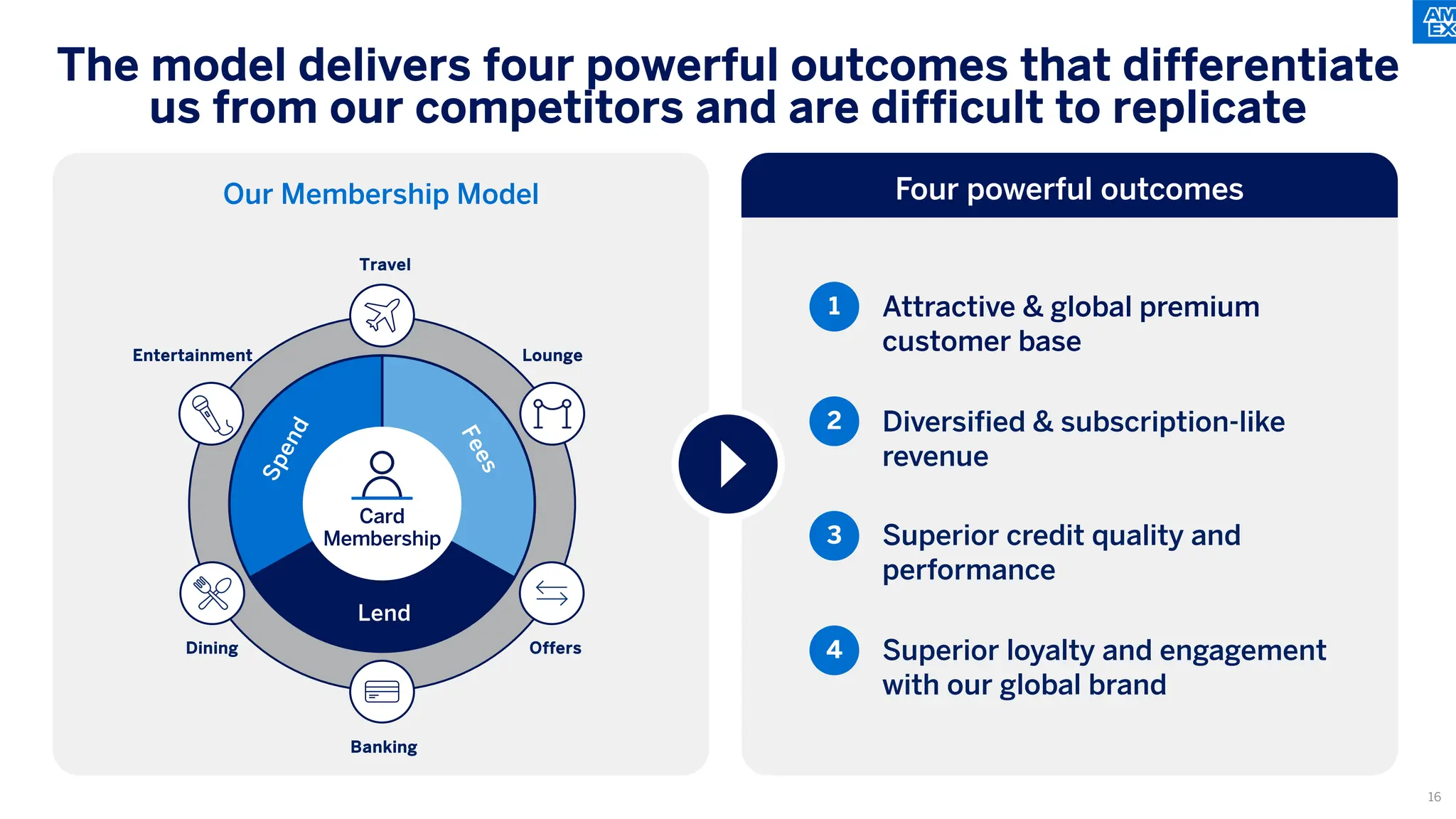 AM EX

The model delivers four powerful outcomes that differentiate us from our competitors and are difficult to replicate

Our Membership Model

Travel

Entertainment

Lounge

Spend

Fees

Card Membership

Lend

Dining

Offers

Banking

Four powerful outcomes

1 Attractive & global premium customer base

2 Diversified & subscription-like revenue

3 Superior credit quality and performance

4 Superior loyalty and engagement with our global brand

16